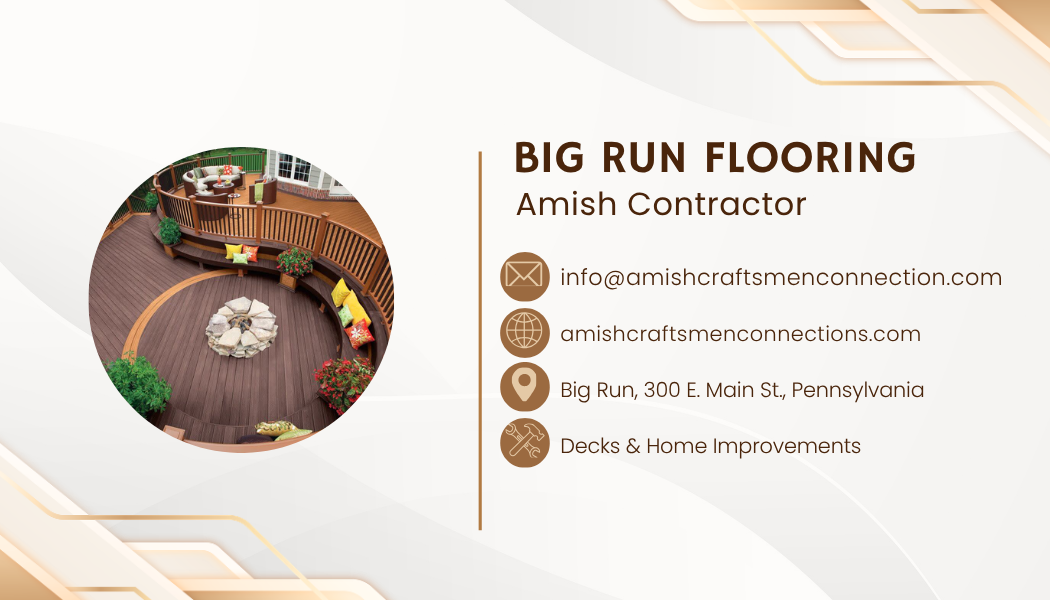 BIG RUN FLOORING
Amish Contractor

info@amishcraftsmenconnection.com
amishcraftsmenconnections.com
Big Run, 300 E. Main St., Pennsylvania
Decks & Home Improvements